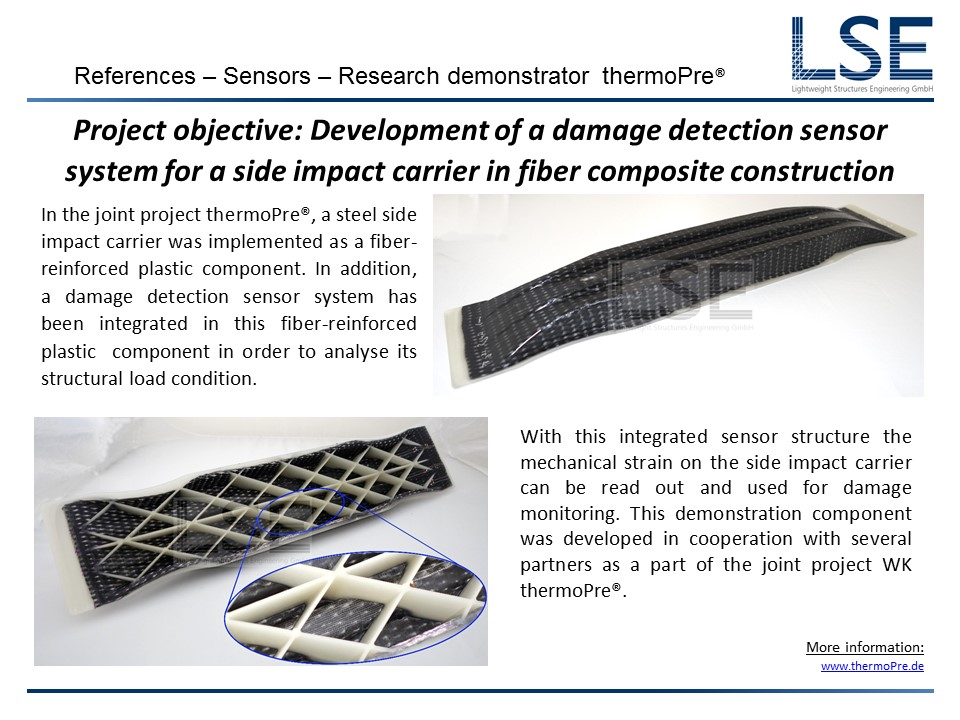 References – Sensors – Research demonstrator thermoPre®

LSE
Lightweight Structures Engineering GmbH

Project objective: Development of a damage detection sensor system for a side impact carrier in fiber composite construction

In the joint project thermoPre®, a steel side impact carrier was implemented as a fiber-reinforced plastic component. In addition, a damage detection sensor system has been integrated in this fiber-reinforced plastic component in order to analyse its structural load condition.

LSE
Lightweight Structures Engineering GmbH

With this integrated sensor structure the mechanical strain on the side impact carrier can be read out and used for damage monitoring. This demonstration component was developed in cooperation with several partners as a part of the joint project WK thermoPre®.

More information:
www.thermoPre.de